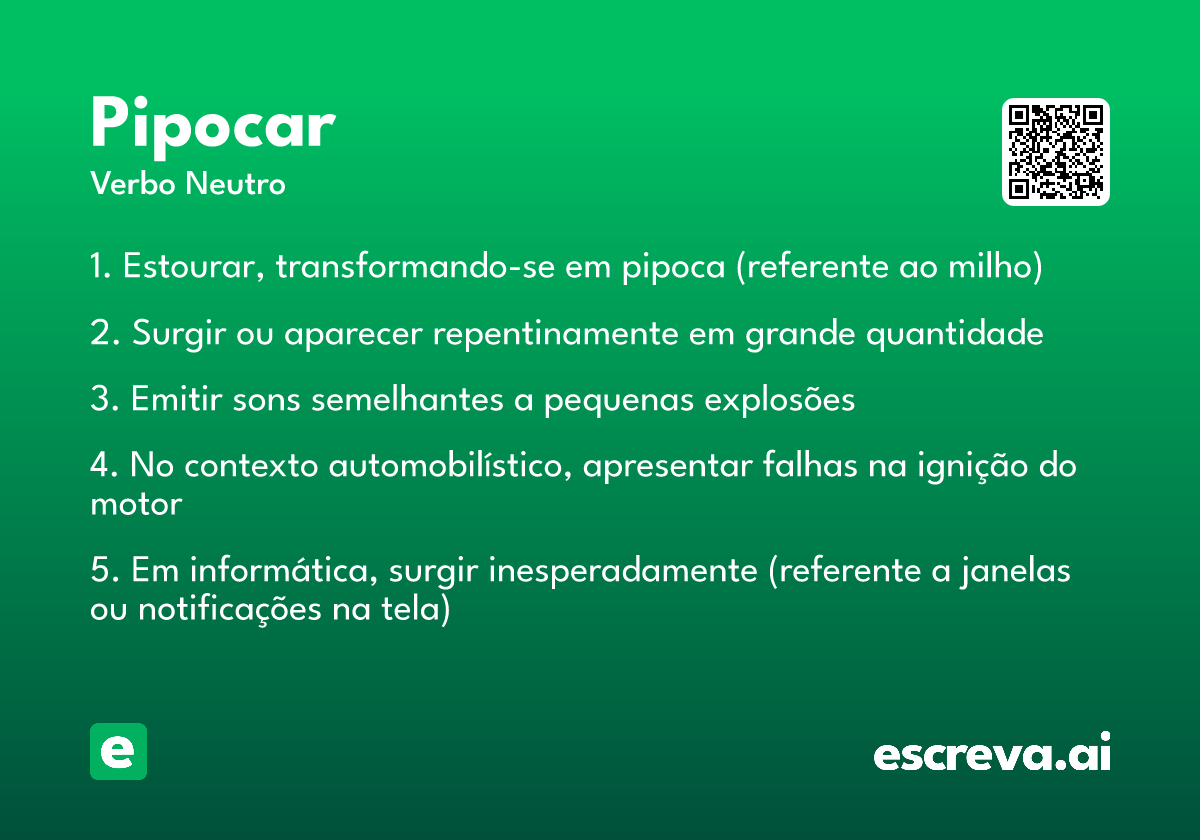 Pipocar
Verbo Neutro

1. Estourar, transformando-se em pipoca (referente ao milho)

2. Surgir ou aparecer repentinamente em grande quantidade

3. Emitir sons semelhantes a pequenas explosões

4. No contexto automobilístico, apresentar falhas na ignição do motor

5. Em informática, surgir inesperadamente (referente a janelas ou notificações na tela)

e

escreva.ai